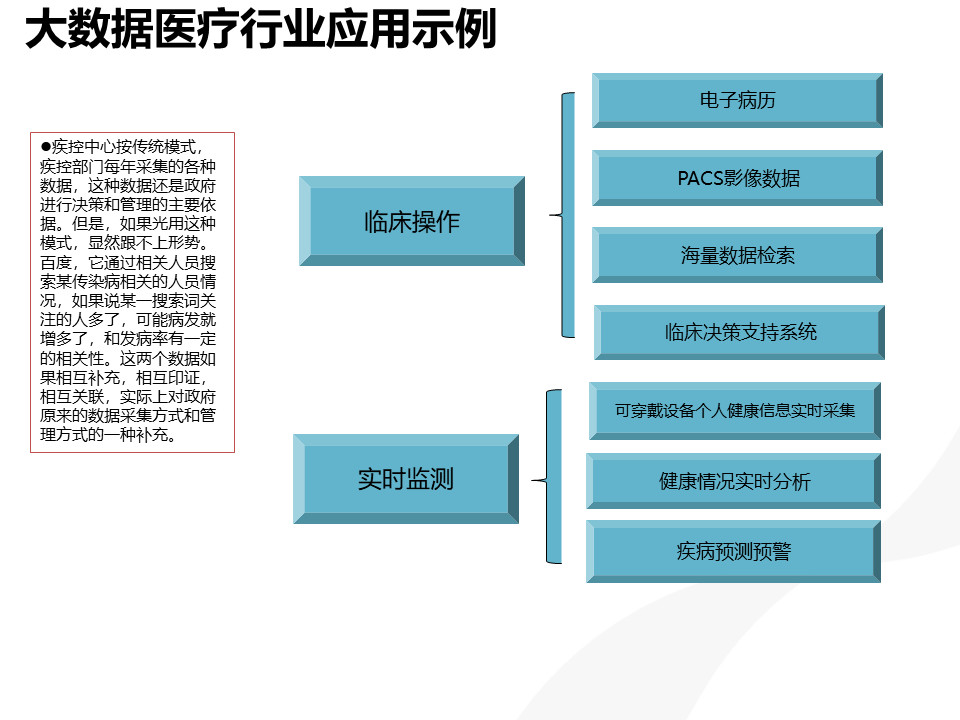 大数据医疗行业应用示例

●疾控中心按传统模式，疾控部门每年采集的各种数据，这种数据还是政府进行决策和管理的主要依据。但是，如果光用这种模式，显然跟不上形势。百度，它通过相关人员搜索某传染病相关的人员情况，如果说某一搜索词关注的人多了，可能病发就增多了，和发病率有一定的相关性。这两个数据如果相互补充，相互印证，相互关联，实际上对政府原来的数据采集方式和管理方式的一种补充。

临床操作

电子病历

PACS影像数据

海量数据检索

临床决策支持系统

实时监测

可穿戴设备个人健康信息实时采集

健康情况实时分析

疾病预测预警